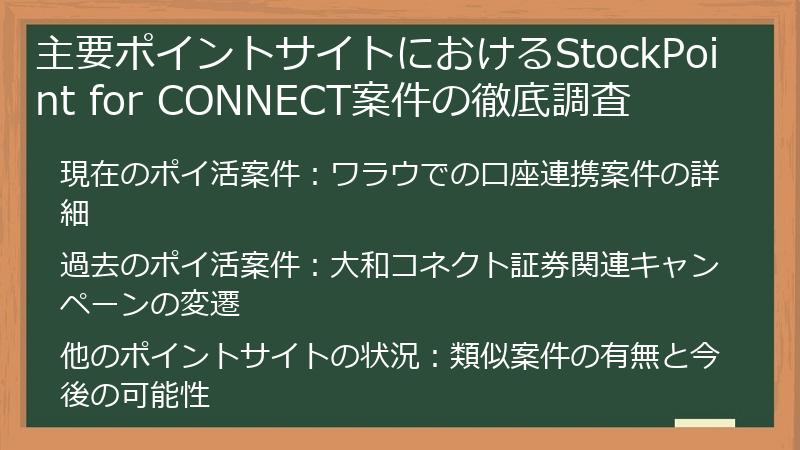 主要ポイントサイトにおけるStockPoint for CONNECT案件の徹底調査

現在のポイ活案件：ワラウでの口座連携案件の詳細

過去のポイ活案件：大和コネクト証券関連キャンペーンの変遷

他のポイントサイトの状況：類似案件の有無と今後の可能性